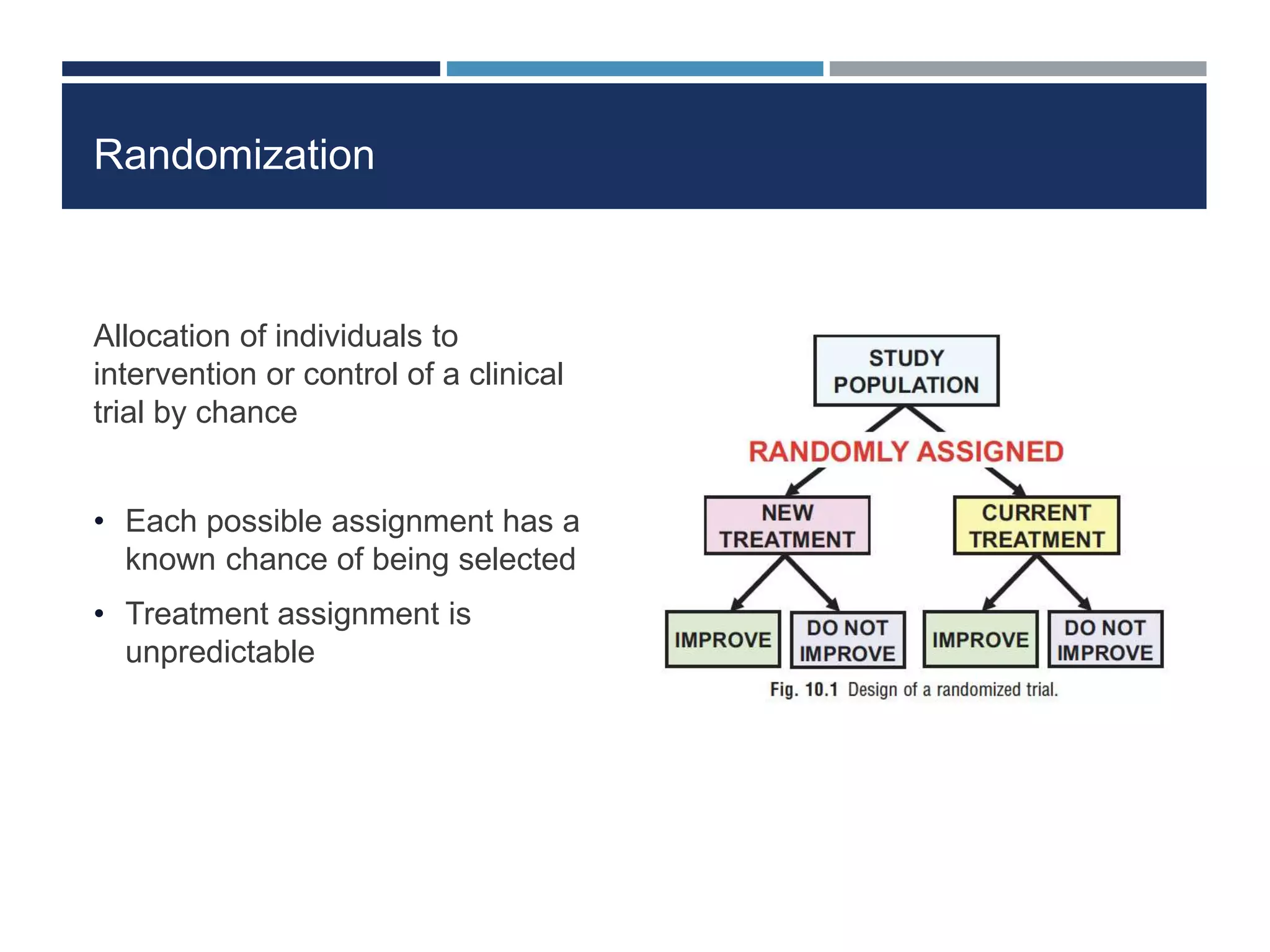 Randomization

Allocation of individuals to intervention or control of a clinical trial by chance

• Each possible assignment has a known chance of being selected
• Treatment assignment is unpredictable

STUDY POPULATION

RANDOMLY ASSIGNED

NEW TREATMENT

CURRENT TREATMENT

IMPROVE

DO NOT IMPROVE

IMPROVE

DO NOT IMPROVE

Fig. 10.1 Design of a randomized trial.